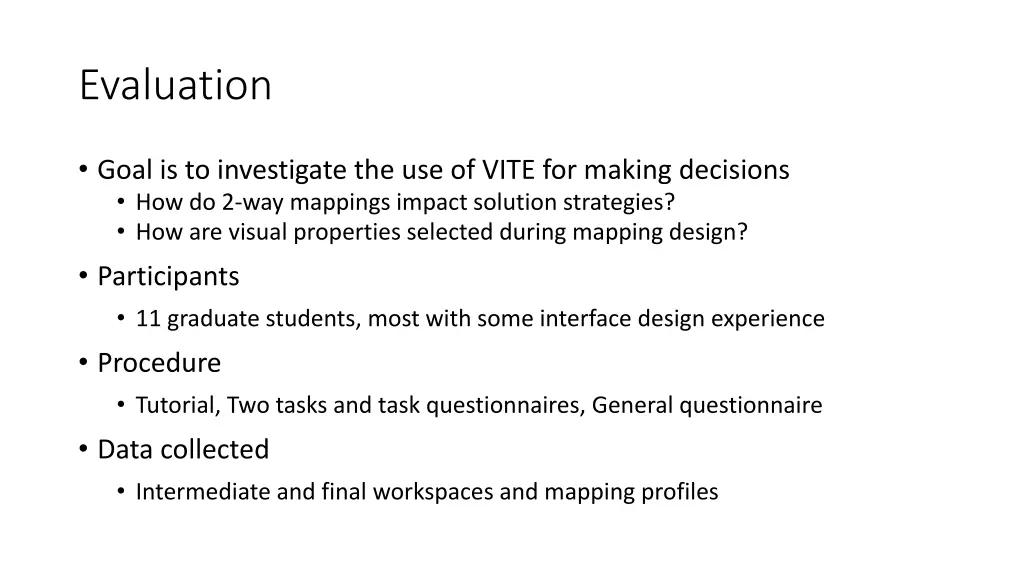 Evaluation

• Goal is to investigate the use of VITE for making decisions
  • How do 2-way mappings impact solution strategies?
  • How are visual properties selected during mapping design?
• Participants
  • 11 graduate students, most with some interface design experience
• Procedure
  • Tutorial, Two tasks and task questionnaires, General questionnaire
• Data collected
  • Intermediate and final workspaces and mapping profiles